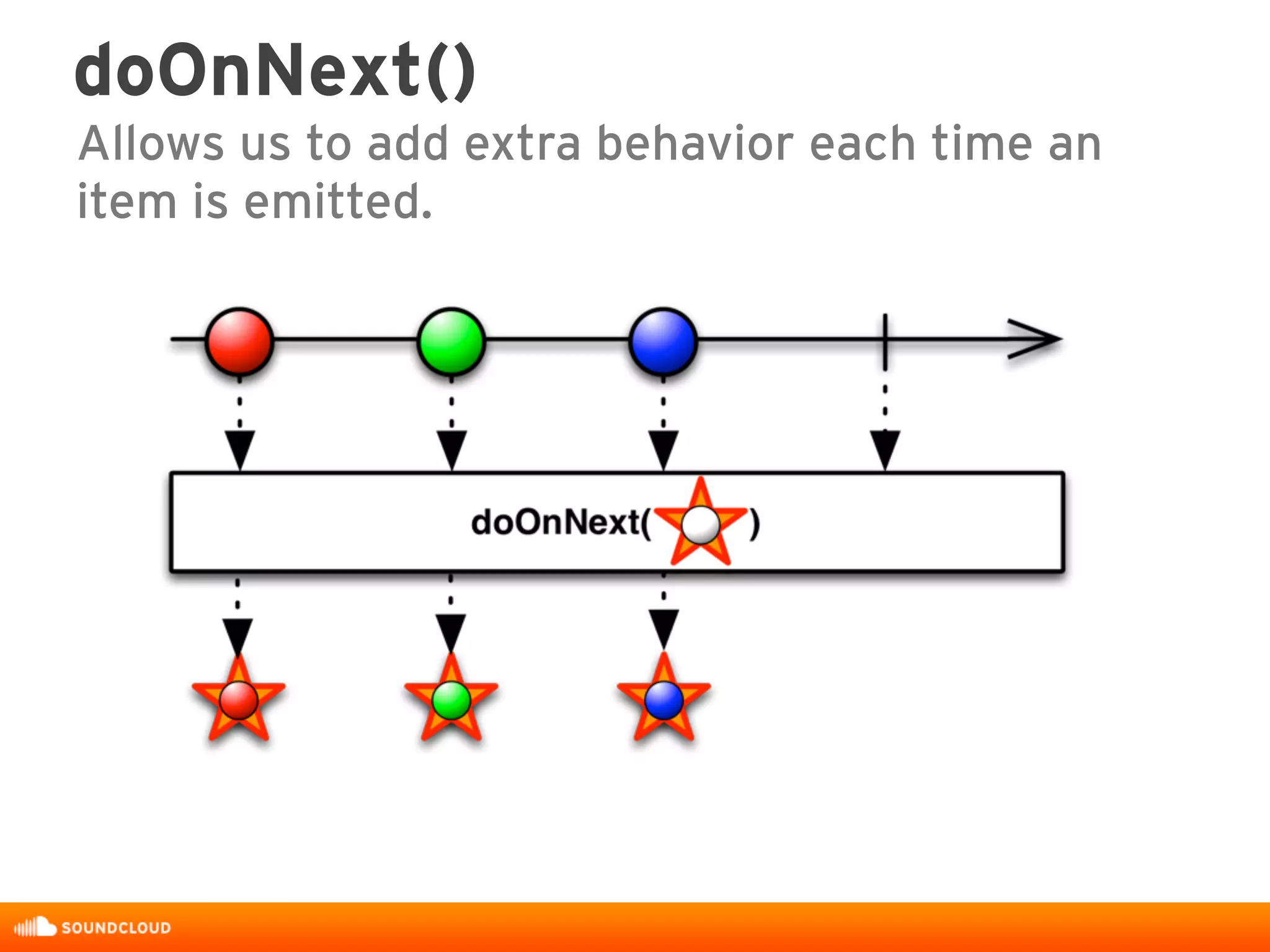 doOnNext()

Allows us to add extra behavior each time an item is emitted.

doOnNext( )

SOUNDCLOUD